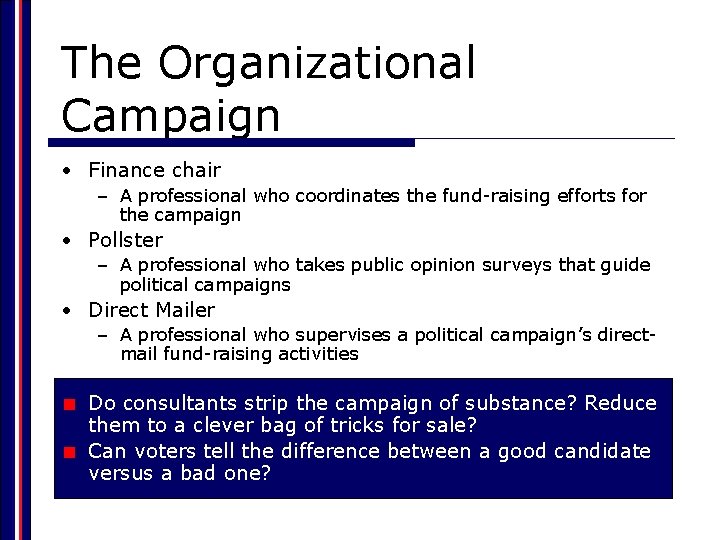 The Organizational Campaign

• Finance chair
  – A professional who coordinates the fund-raising efforts for the campaign
• Pollster
  – A professional who takes public opinion surveys that guide political campaigns
• Direct Mailer
  – A professional who supervises a political campaign's direct-mail fund-raising activities

■ Do consultants strip the campaign of substance? Reduce them to a clever bag of tricks for sale?
■ Can voters tell the difference between a good candidate versus a bad one?